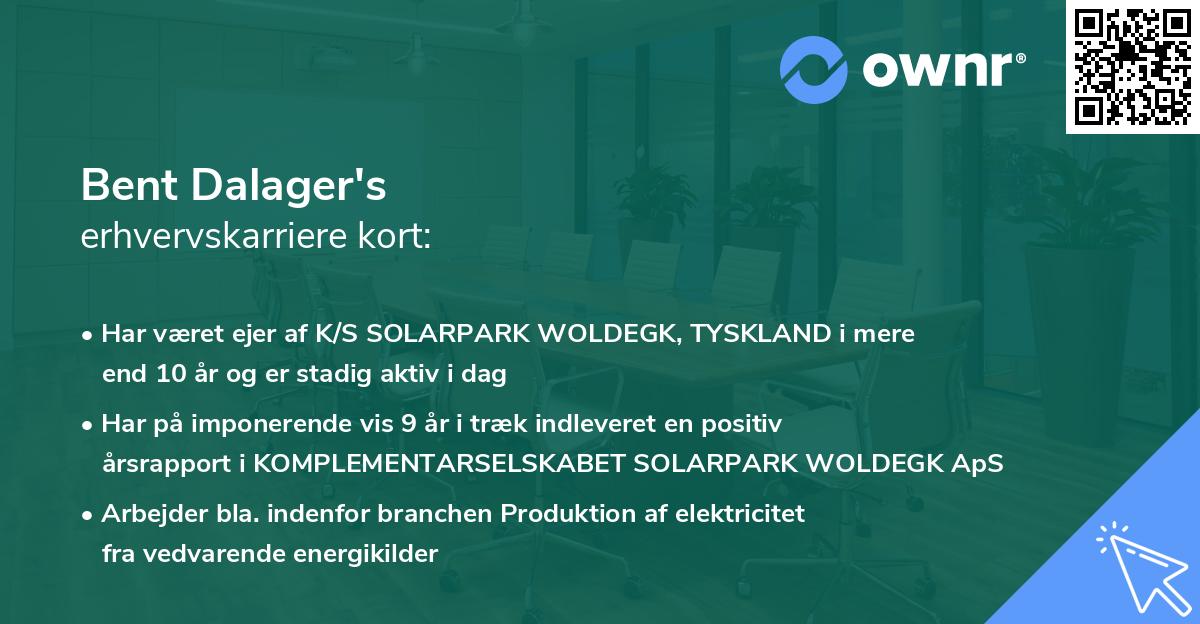 ownr®

Bent Dalager's
erhvervskarriere kort:

• Har været ejer af K/S SOLARPARK WOLDEGK, TYSKLAND i mere end 10 år og er stadig aktiv i dag

• Har på imponerende vis 9 år i træk indleveret en positiv årsrapport i KOMPLEMENTARSELSKABET SOLARPARK WOLDEGK ApS

• Arbejder bla. indenfor branchen Produktion af elektricitet fra vedvarende energikilder